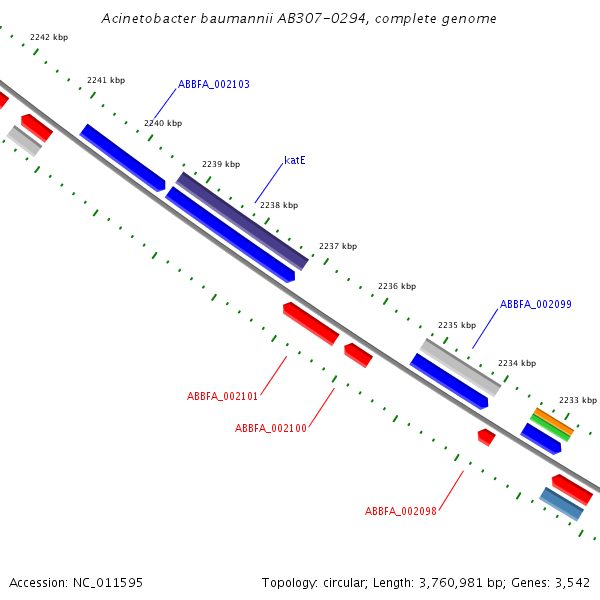 Acinetobacter baumannii AB307-0294, complete genome

2242 kbp
2241 kbp
ABBFA_002103
2240 kbp
2239 kbp
katE
2238 kbp
2237 kbp
2236 kbp
ABBFA_002099
2235 kbp
2234 kbp
2233 kbp
ABBFA_002101
ABBFA_002100
ABBFA_002098

Accession: NC_011595
Topology: circular; Length: 3,760,981 bp; Genes: 3,542